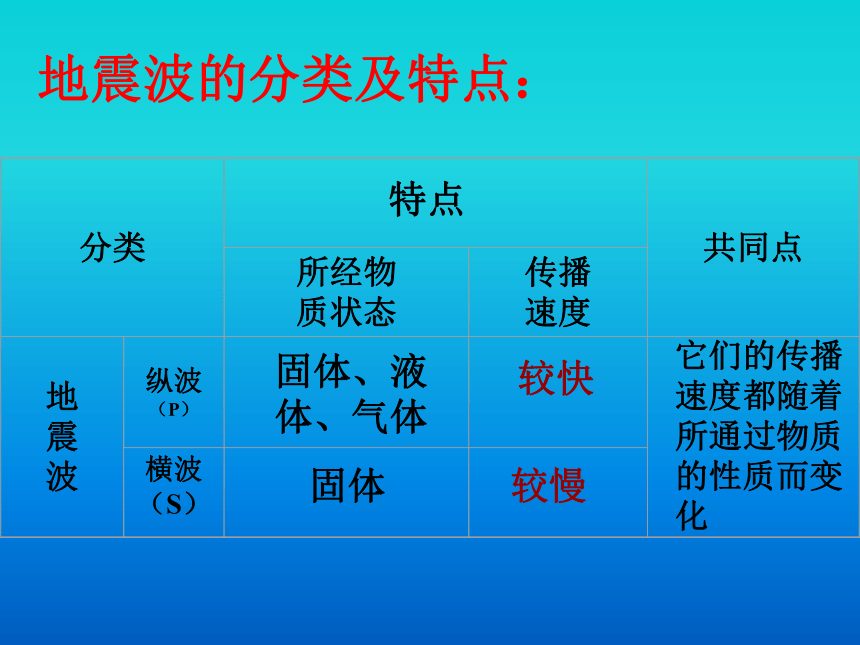 地震波的分类及特点：

| 分类 | | 特点 | | 共同点 |
|---|---|---|---|---|
| | | 所经物质状态 | 传播速度 | |
| 地震波 | 纵波（P） | 固体、液体、气体 | 较快 | 它们的传播速度都随着所通过物质的性质而变化 |
| | 横波（S） | 固体 | 较慢 | |